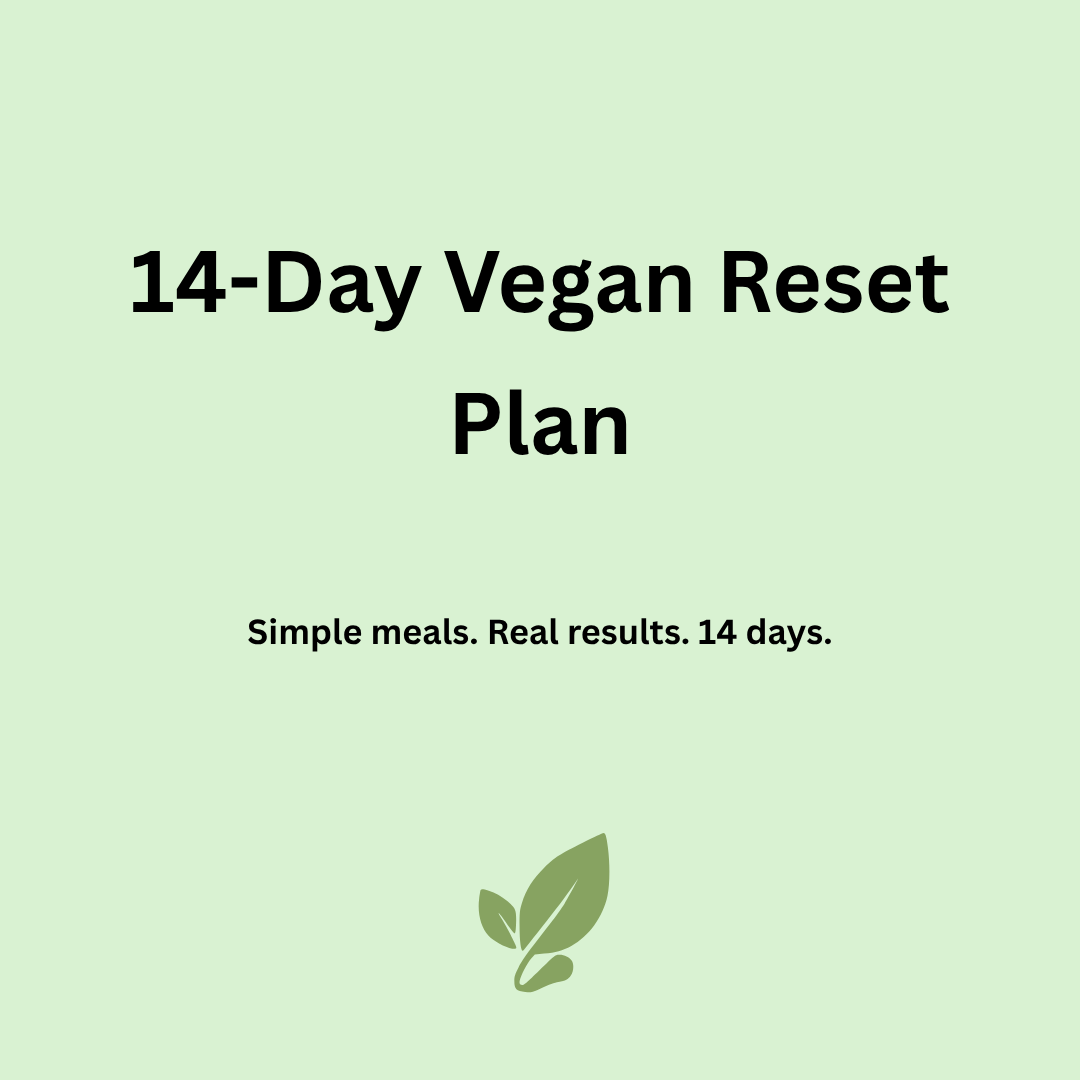 14-Day Vegan Reset Plan

Simple meals. Real results. 14 days.